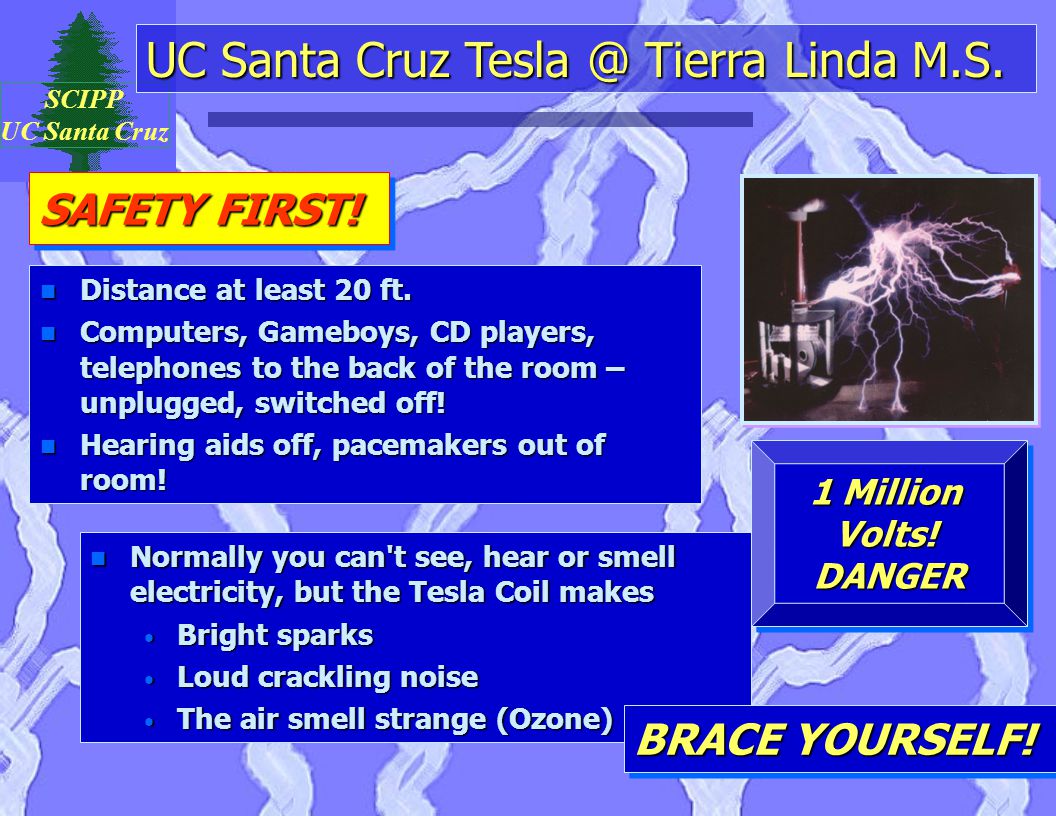 SCIPP
UC Santa Cruz

UC Santa Cruz Tesla @ Tierra Linda M.S.

SAFETY FIRST!

- Distance at least 20 ft.
- Computers, Gameboys, CD players, telephones to the back of the room – unplugged, switched off!
- Hearing aids off, pacemakers out of room!

1 Million Volts! DANGER

- Normally you can't see, hear or smell electricity, but the Tesla Coil makes
  - Bright sparks
  - Loud crackling noise
  - The air smell strange (Ozone)

BRACE YOURSELF!